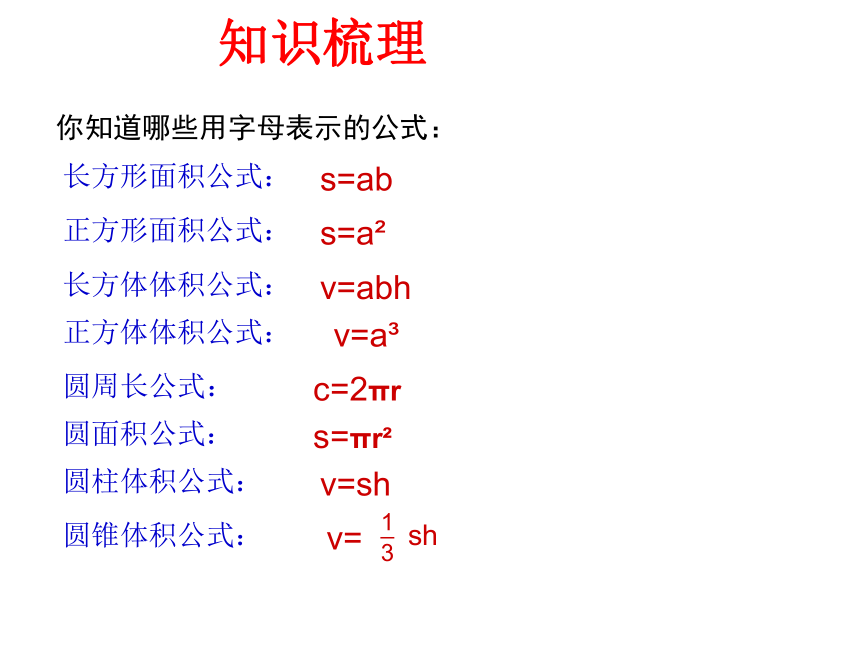 知识梳理

你知道哪些用字母表示的公式：

长方形面积公式： $s=ab$

正方形面积公式： $s=a^2$

长方体体积公式： $v=abh$

正方体体积公式： $v=a^3$

圆周长公式： $c=2\pi r$

圆面积公式： $s=\pi r^2$

圆柱体积公式： $v=sh$

圆锥体积公式： $v=\frac{1}{3}sh$